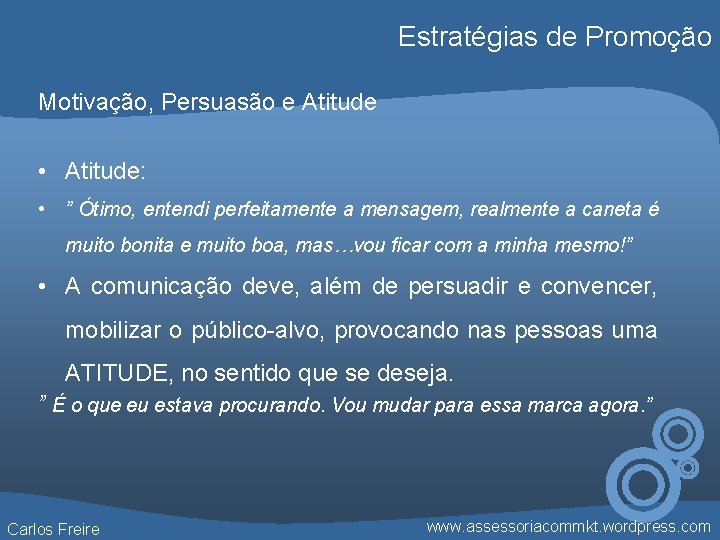 Estratégias de Promoção

Motivação, Persuasão e Atitude

• Atitude:

• ” Ótimo, entendi perfeitamente a mensagem, realmente a caneta é muito bonita e muito boa, mas…vou ficar com a minha mesmo!”

• A comunicação deve, além de persuadir e convencer, mobilizar o público-alvo, provocando nas pessoas uma ATITUDE, no sentido que se deseja.

” É o que eu estava procurando. Vou mudar para essa marca agora.”

Carlos Freire

www.assessoriacommkt.wordpress.com